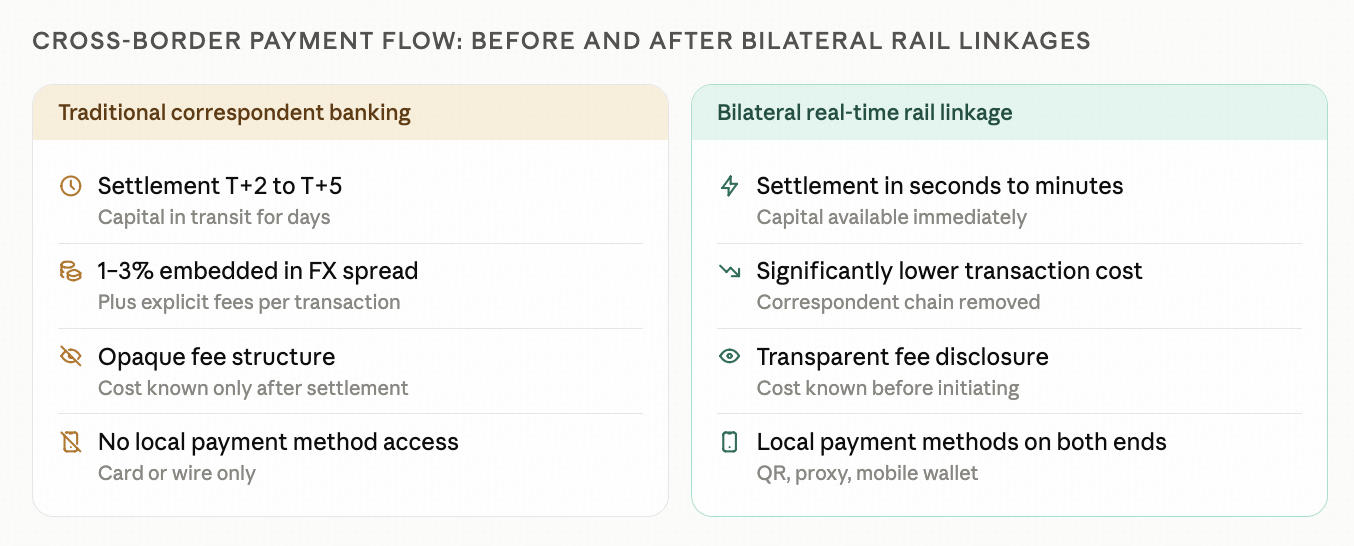 CROSS-BORDER PAYMENT FLOW: BEFORE AND AFTER BILATERAL RAIL LINKAGES

Traditional correspondent banking

Settlement T+2 to T+5
Capital in transit for days

1–3% embedded in FX spread
Plus explicit fees per transaction

Opaque fee structure
Cost known only after settlement

No local payment method access
Card or wire only

Bilateral real-time rail linkage

Settlement in seconds to minutes
Capital available immediately

Significantly lower transaction cost
Correspondent chain removed

Transparent fee disclosure
Cost known before initiating

Local payment methods on both ends
QR, proxy, mobile wallet